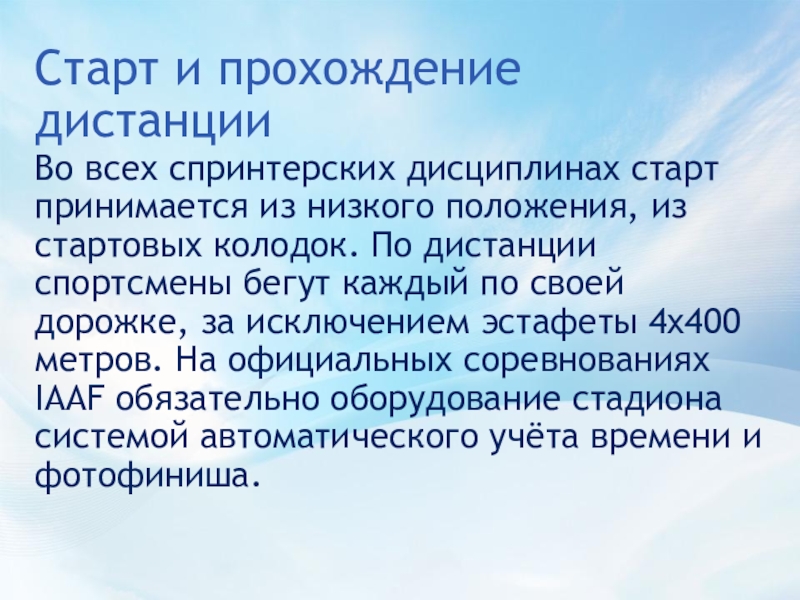 Старт и прохождение дистанции

Во всех спринтерских дисциплинах старт принимается из низкого положения, из стартовых колодок. По дистанции спортсмены бегут каждый по своей дорожке, за исключением эстафеты 4х400 метров. На официальных соревнованиях IAAF обязательно оборудование стадиона системой автоматического учёта времени и фотофиниша.